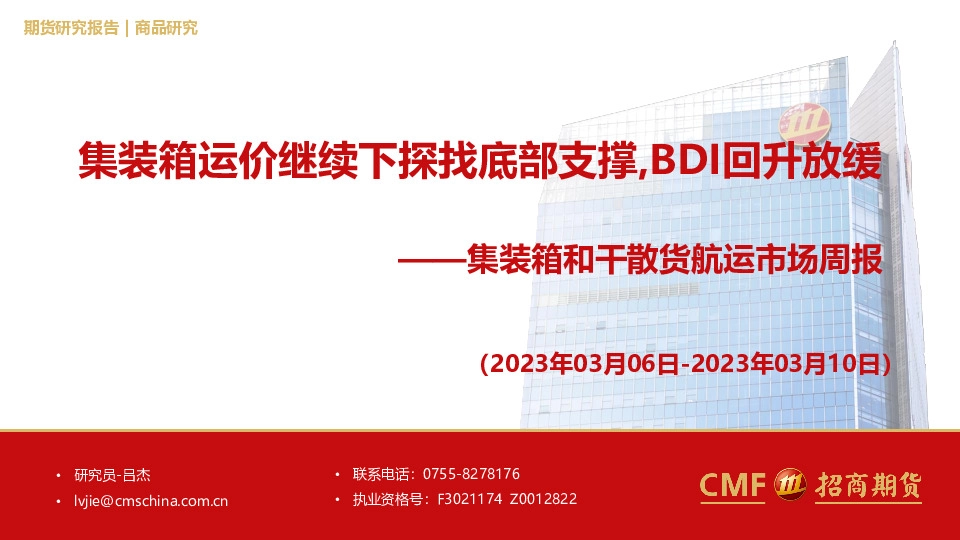 期货研究报告 | 商品研究

集装箱运价继续下探找底部支撑,BDI回升放缓

——集装箱和干散货航运市场周报

(2023年03月06日-2023年03月10日)

• 研究员-吕杰
• lvjie@cmschina.com.cn

• 联系电话:0755-8278176
• 执业资格号:F3021174 Z0012822

CMF 招商期货